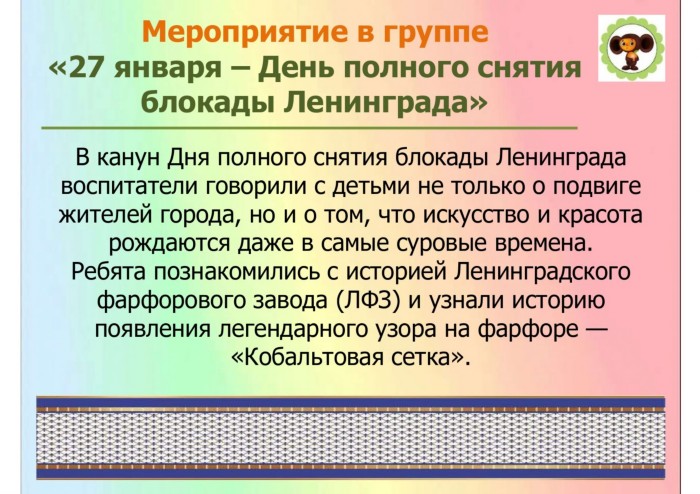 Мероприятие в группе
«27 января – День полного снятия блокады Ленинграда»

В канун Дня полного снятия блокады Ленинграда воспитатели говорили с детьми не только о подвиге жителей города, но и о том, что искусство и красота рождаются даже в самые суровые времена.
Ребята познакомились с историей Ленинградского фарфорового завода (ЛФЗ) и узнали историю появления легендарного узора на фарфоре — «Кобальтовая сетка».